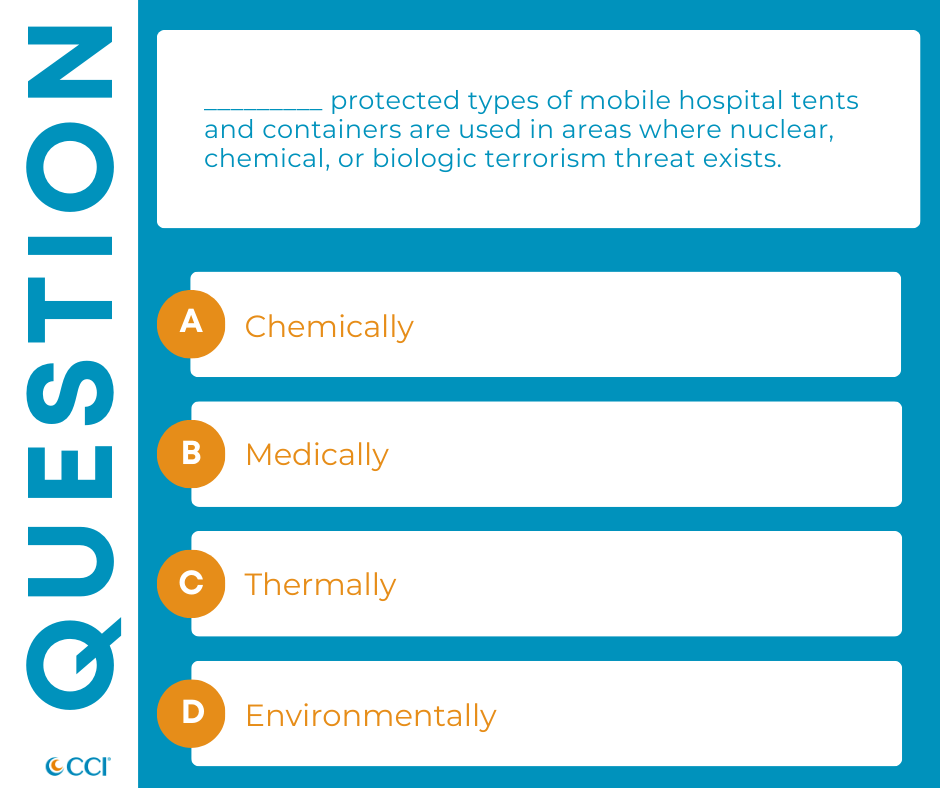 QUESTION

_________ protected types of mobile hospital tents and containers are used in areas where nuclear, chemical, or biologic terrorism threat exists.

A Chemically

B Medically

C Thermally

D Environmentally

CCI